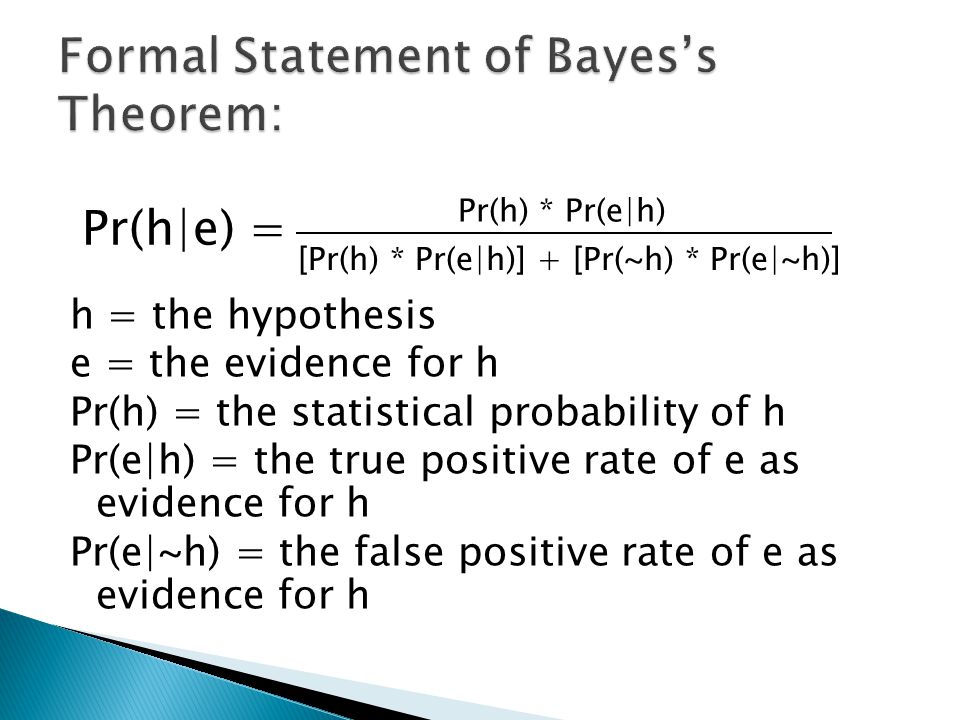 Formal Statement of Bayes's Theorem:

$Pr(h|e) = \frac{Pr(h) * Pr(e|h)}{[Pr(h) * Pr(e|h)] + [Pr(\sim h) * Pr(e|\sim h)]}$

h = the hypothesis
e = the evidence for h
Pr(h) = the statistical probability of h
Pr(e|h) = the true positive rate of e as evidence for h
Pr(e|~h) = the false positive rate of e as evidence for h